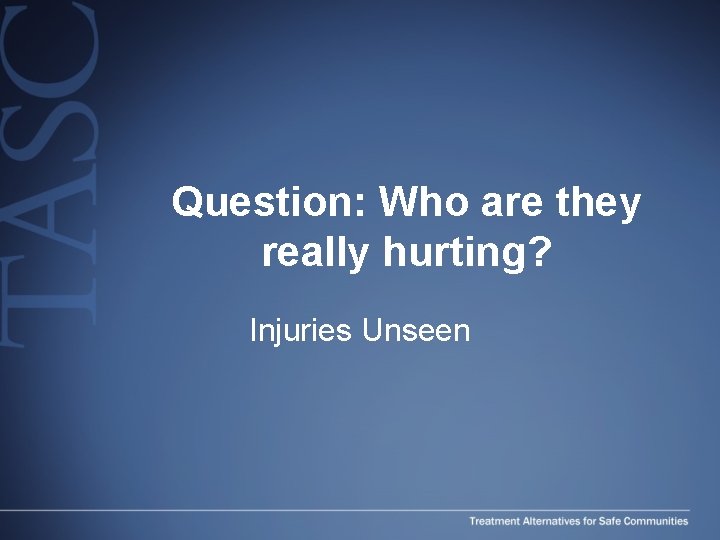 TASC

Question: Who are they really hurting?

Injuries Unseen

Treatment Alternatives for Safe Communities